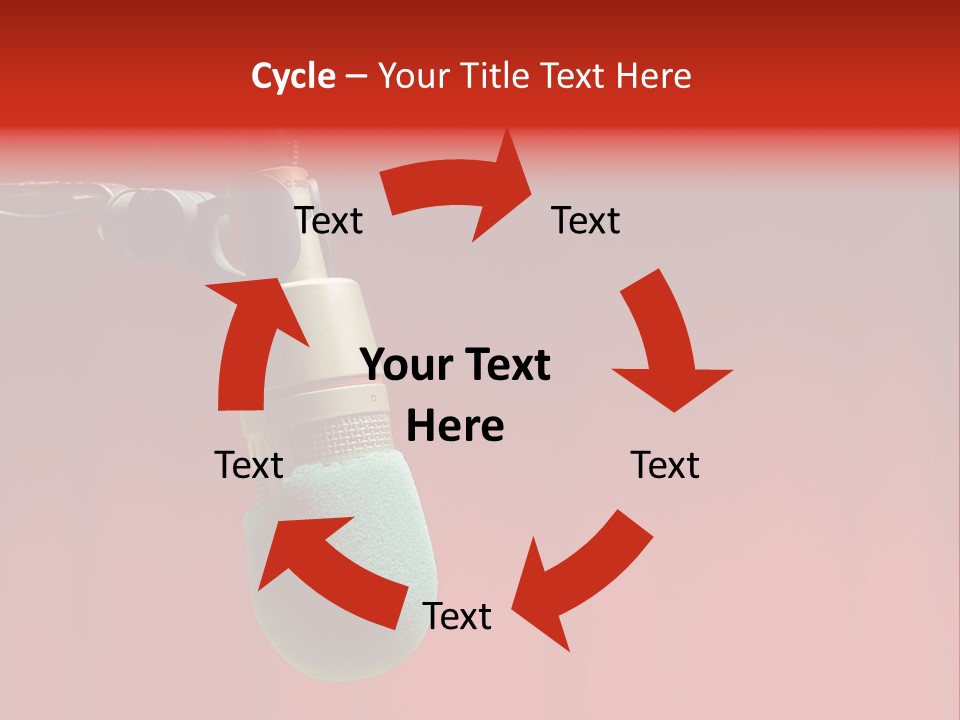 Cycle – Your Title Text Here

Text

Text

Your Text Here

Text

Text

Text